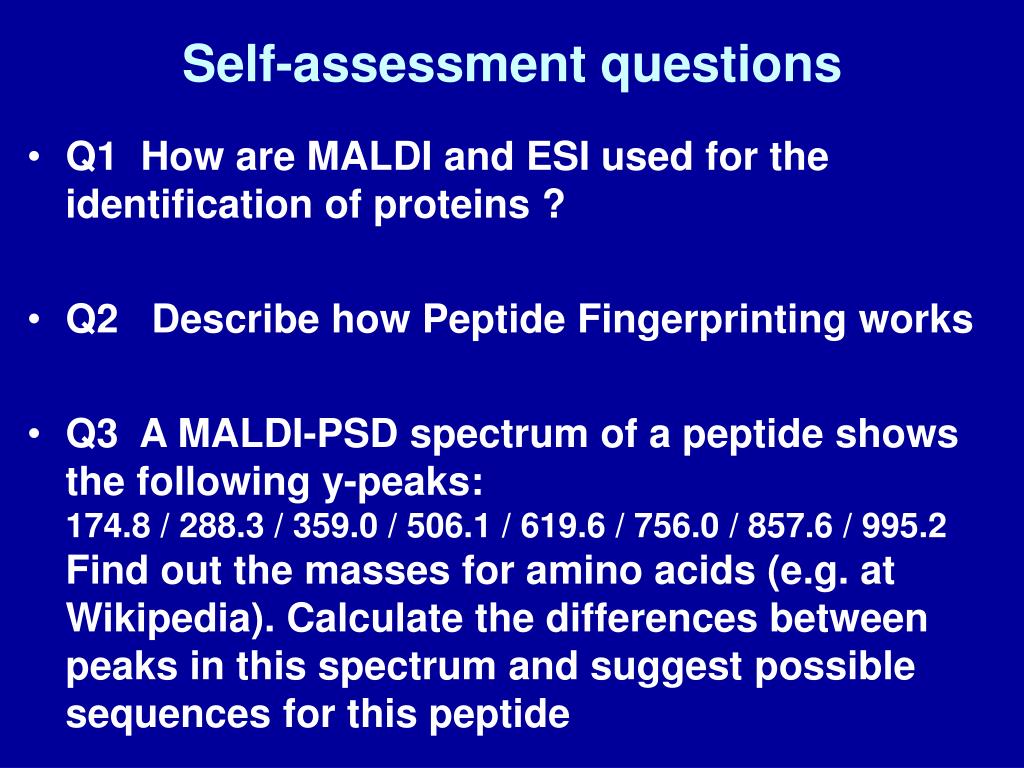 Self-assessment questions

• Q1 How are MALDI and ESI used for the identification of proteins ?

• Q2 Describe how Peptide Fingerprinting works

• Q3 A MALDI-PSD spectrum of a peptide shows the following y-peaks:
174.8 / 288.3 / 359.0 / 506.1 / 619.6 / 756.0 / 857.6 / 995.2
Find out the masses for amino acids (e.g. at Wikipedia). Calculate the differences between peaks in this spectrum and suggest possible sequences for this peptide